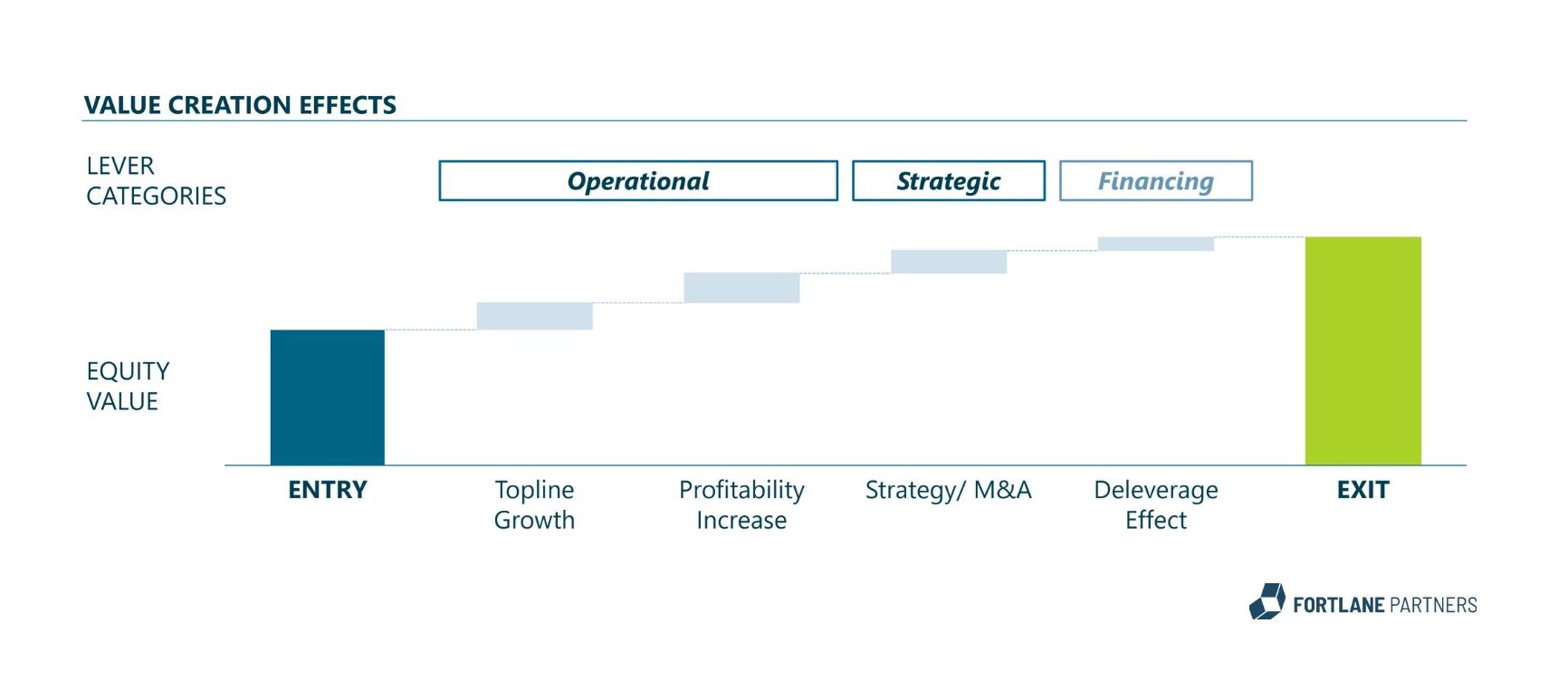 VALUE CREATION EFFECTS

LEVER CATEGORIES

Operational

Strategic

Financing

EQUITY VALUE

ENTRY

Topline Growth

Profitability Increase

Strategy/ M&A

Deleverage Effect

EXIT

FORTLANE PARTNERS